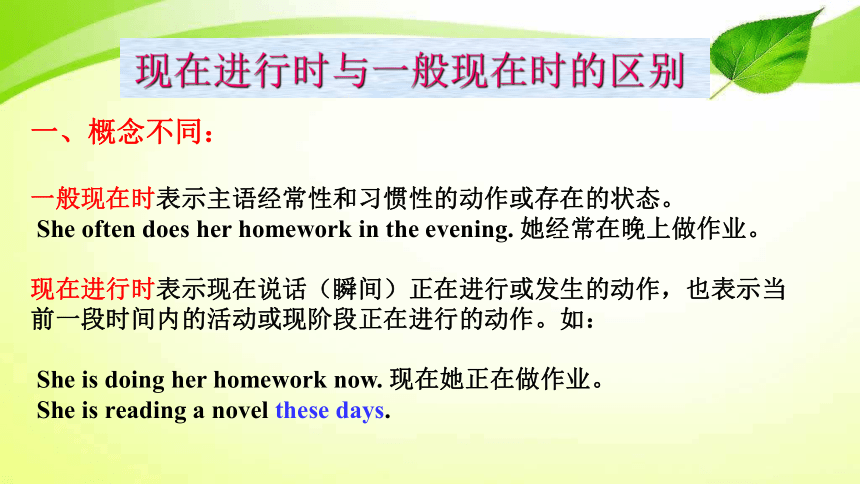 现在进行时与一般现在时的区别

一、概念不同：

一般现在时表示主语经常性和习惯性的动作或存在的状态。
She often does her homework in the evening. 她经常在晚上做作业。

现在进行时表示现在说话（瞬间）正在进行或发生的动作，也表示当前一段时间内的活动或现阶段正在进行的动作。如：

She is doing her homework now. 现在她正在做作业。
She is reading a novel these days.